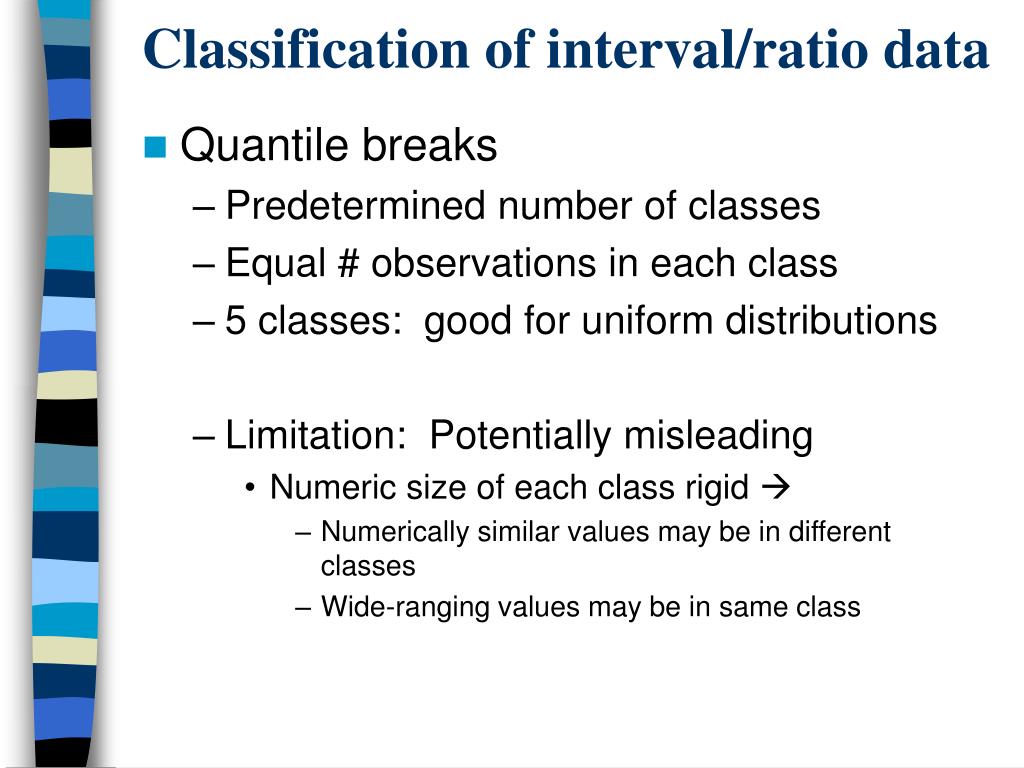 Classification of interval/ratio data

Quantile breaks

– Predetermined number of classes
– Equal # observations in each class
– 5 classes: good for uniform distributions

– Limitation: Potentially misleading
  • Numeric size of each class rigid →
    – Numerically similar values may be in different classes
    – Wide-ranging values may be in same class